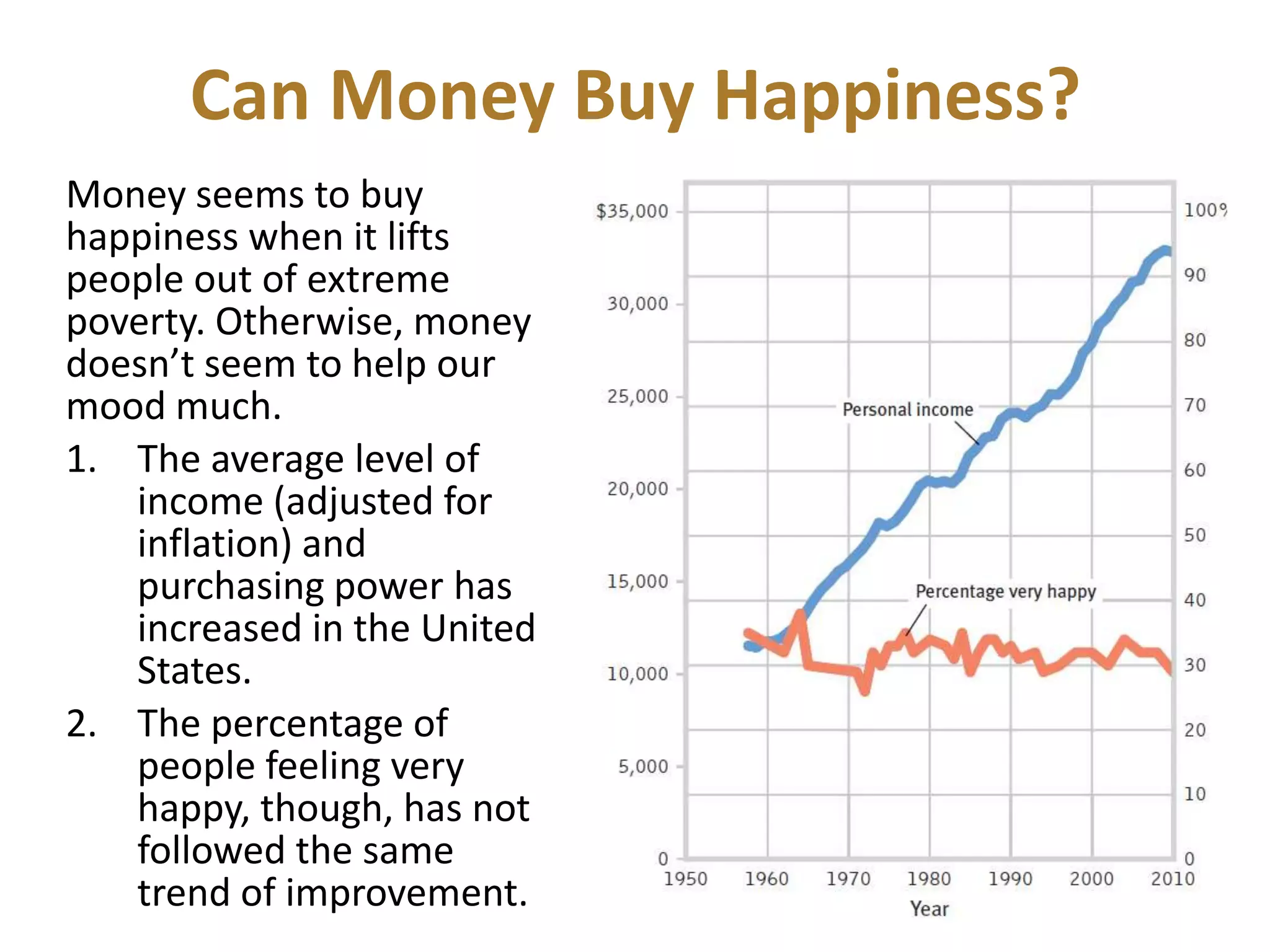 Can Money Buy Happiness?

Money seems to buy happiness when it lifts people out of extreme poverty. Otherwise, money doesn't seem to help our mood much.

1. The average level of income (adjusted for inflation) and purchasing power has increased in the United States.
2. The percentage of people feeling very happy, though, has not followed the same trend of improvement.

$35,000
30,000
25,000
20,000
15,000
10,000
5,000
0

100%
90
80
70
60
50
40
30
20
10
0

Personal income
Percentage very happy

1950 1960 1970 1980 1990 2000 2010
Year